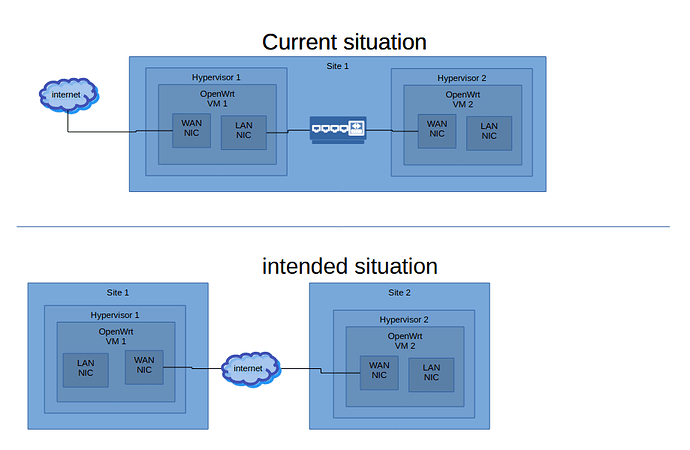 Current situation

Site 1

internet

Hypervisor 1

OpenWrt
VM 1

WAN
NIC

LAN
NIC

Hypervisor 2

OpenWrt
VM 2

WAN
NIC

LAN
NIC

intended situation

Site 1

Hypervisor 1

OpenWrt
VM 1

LAN
NIC

WAN
NIC

internet

Site 2

Hypervisor 2

OpenWrt
VM 2

WAN
NIC

LAN
NIC